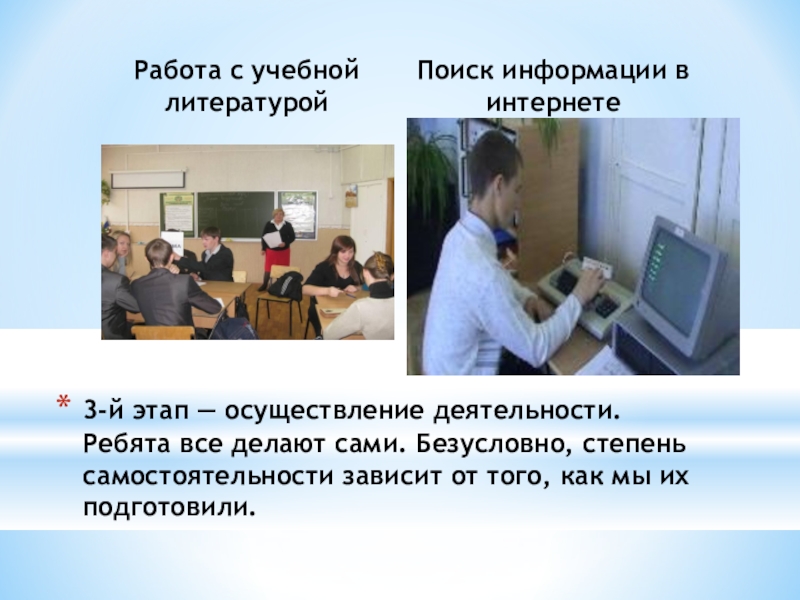 Работа с учебной литературой

Поиск информации в интернете

* 3-й этап — осуществление деятельности. Ребята все делают сами. Безусловно, степень самостоятельности зависит от того, как мы их подготовили.